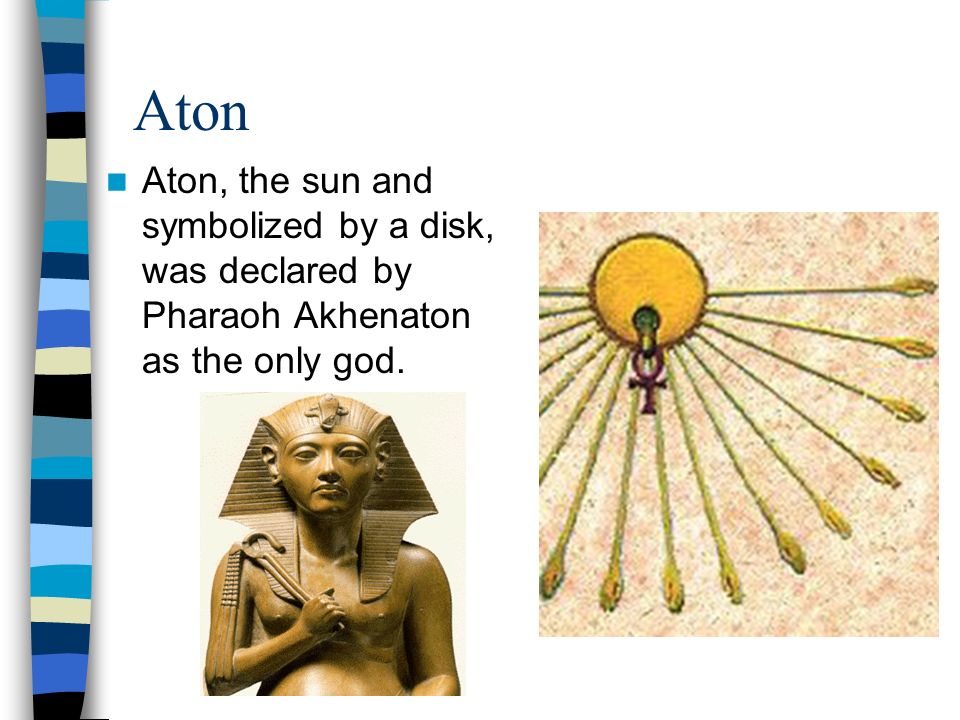 Aton

Aton, the sun and symbolized by a disk, was declared by Pharaoh Akhenaton as the only god.